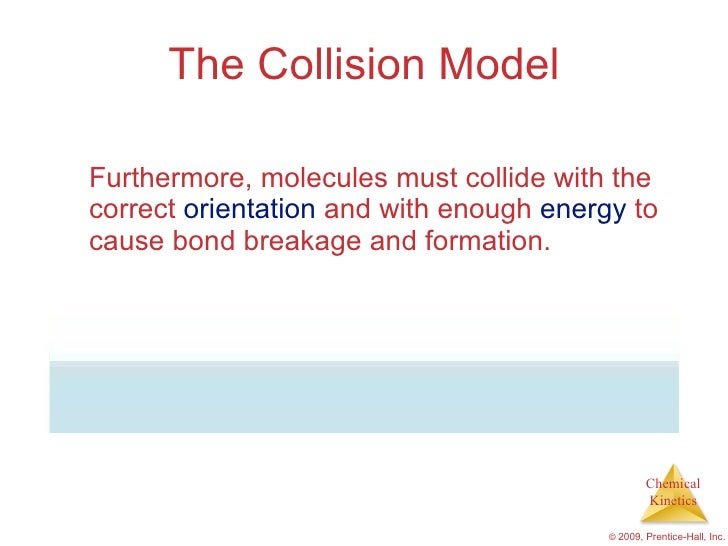 The Collision Model

Furthermore, molecules must collide with the correct orientation and with enough energy to cause bond breakage and formation.

Chemical Kinetics

© 2009, Prentice-Hall, Inc.